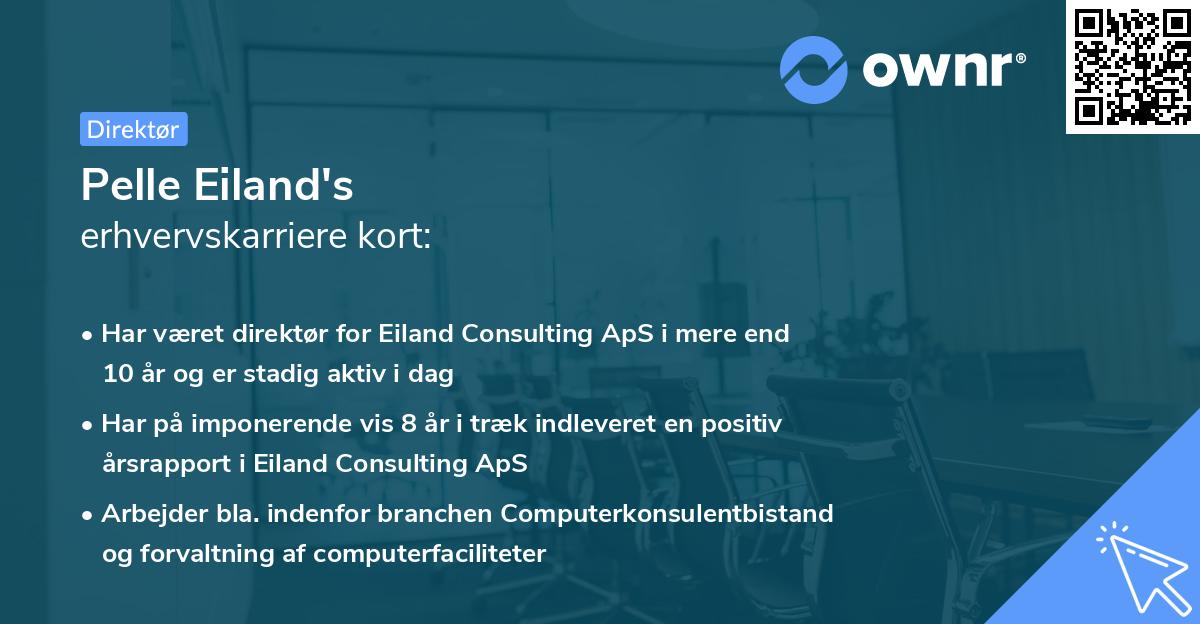 ownr®

Direktør

Pelle Eiland's
erhvervskarriere kort:

• Har været direktør for Eiland Consulting ApS i mere end 10 år og er stadig aktiv i dag

• Har på imponerende vis 8 år i træk indleveret en positiv årsrapport i Eiland Consulting ApS

• Arbejder bla. indenfor branchen Computerkonsulentbistand og forvaltning af computerfaciliteter